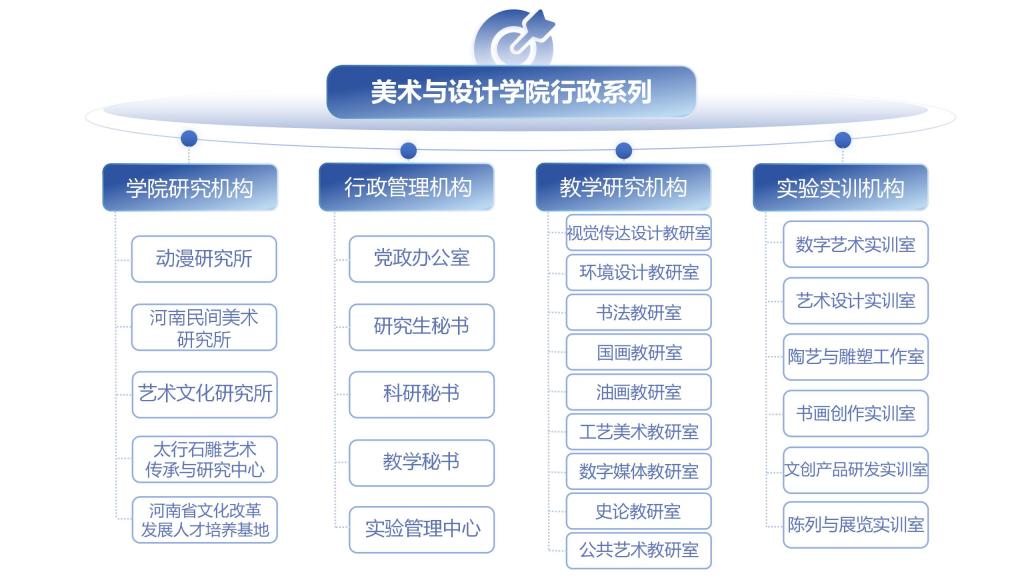 美术与设计学院行政系列

学院研究机构

动漫研究所

河南民间美术研究所

艺术文化研究所

太行石雕艺术传承与研究中心

河南省文化改革发展人才培养基地

行政管理机构

党政办公室

研究生秘书

科研秘书

教学秘书

实验管理中心

教学研究机构

视觉传达设计教研室

环境设计教研室

书法教研室

国画教研室

油画教研室

工艺美术教研室

数字媒体教研室

史论教研室

公共艺术教研室

实验实训机构

数字艺术实训室

艺术设计实训室

陶艺与雕塑工作室

书画创作实训室

文创产品研发实训室

陈列与展览实训室